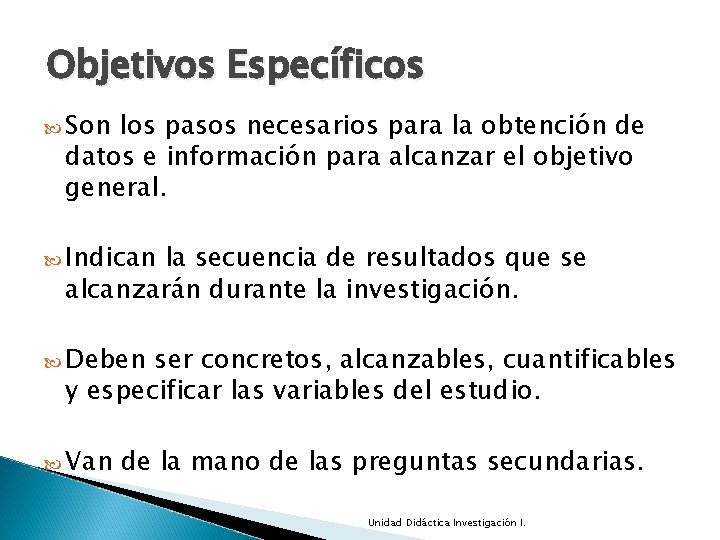 Objetivos Específicos

Son los pasos necesarios para la obtención de datos e información para alcanzar el objetivo general.

Indican la secuencia de resultados que se alcanzarán durante la investigación.

Deben ser concretos, alcanzables, cuantificables y especificar las variables del estudio.

Van de la mano de las preguntas secundarias.

Unidad Didáctica Investigación I.